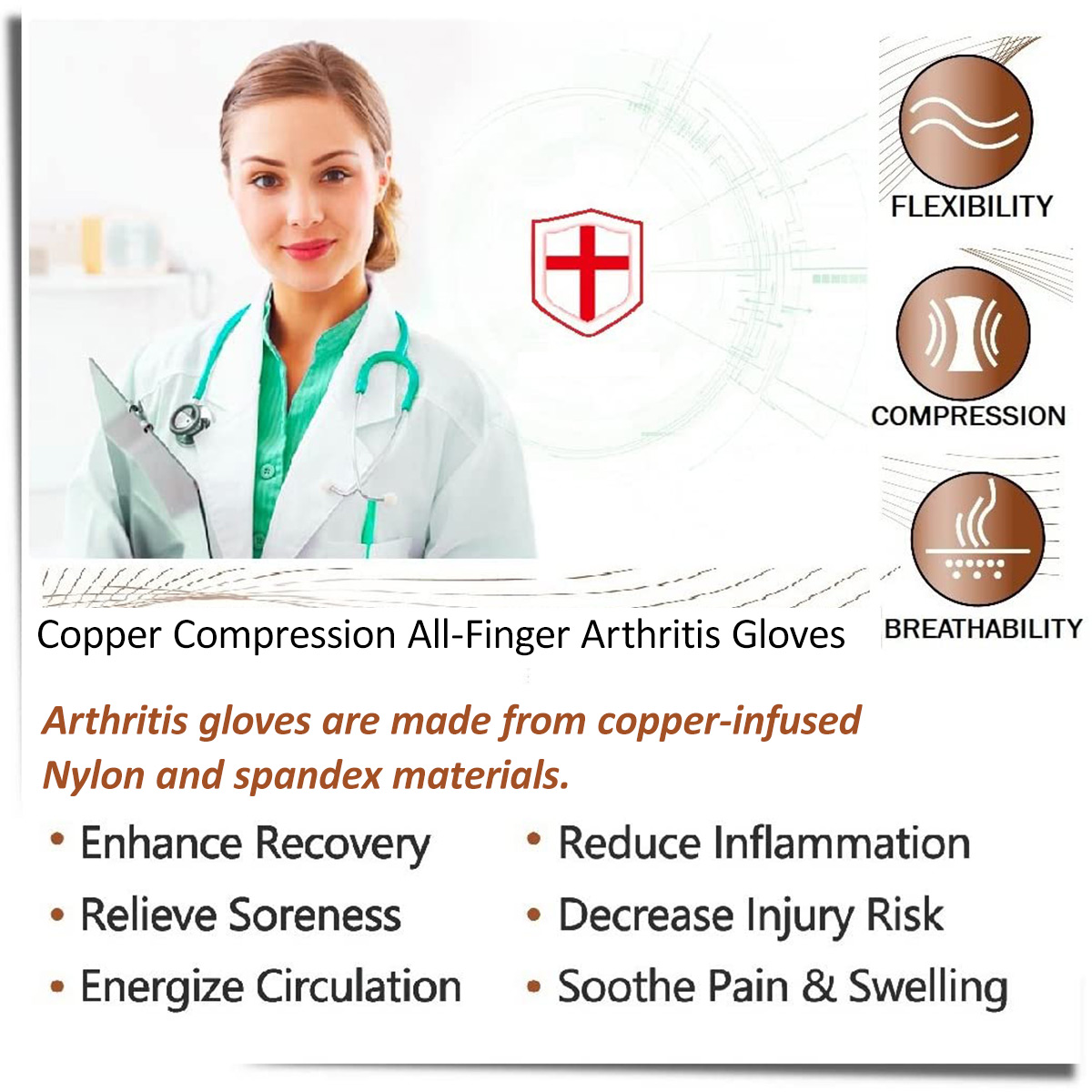 FLEXIBILITY

COMPRESSION

BREATHABILITY

Copper Compression All-Finger Arthritis Gloves

Arthritis gloves are made from copper-infused Nylon and spandex materials.

• Enhance Recovery
• Relieve Soreness
• Energize Circulation

• Reduce Inflammation
• Decrease Injury Risk
• Soothe Pain & Swelling